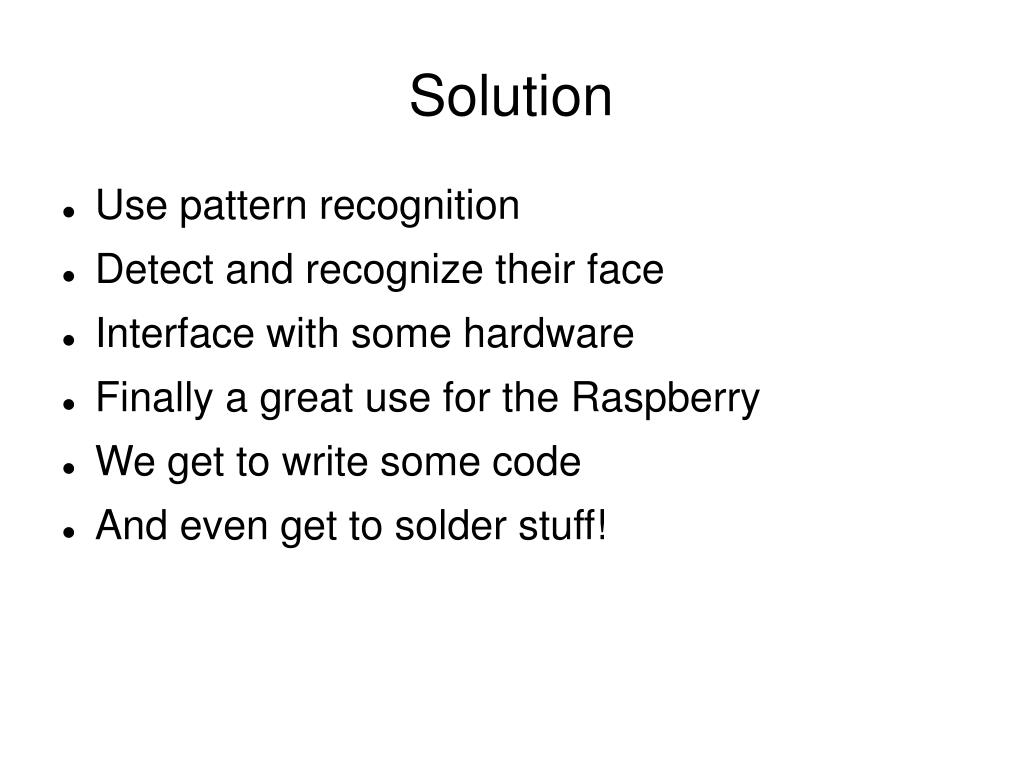 Solution

- Use pattern recognition
- Detect and recognize their face
- Interface with some hardware
- Finally a great use for the Raspberry
- We get to write some code
- And even get to solder stuff!